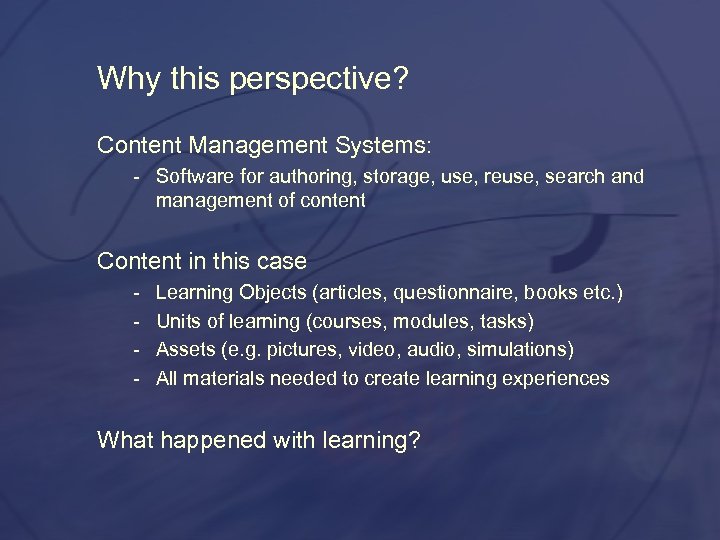 Why this perspective?

Content Management Systems:

- Software for authoring, storage, use, reuse, search and management of content

Content in this case

- Learning Objects (articles, questionnaire, books etc.)
- Units of learning (courses, modules, tasks)
- Assets (e.g. pictures, video, audio, simulations)
- All materials needed to create learning experiences

What happened with learning?